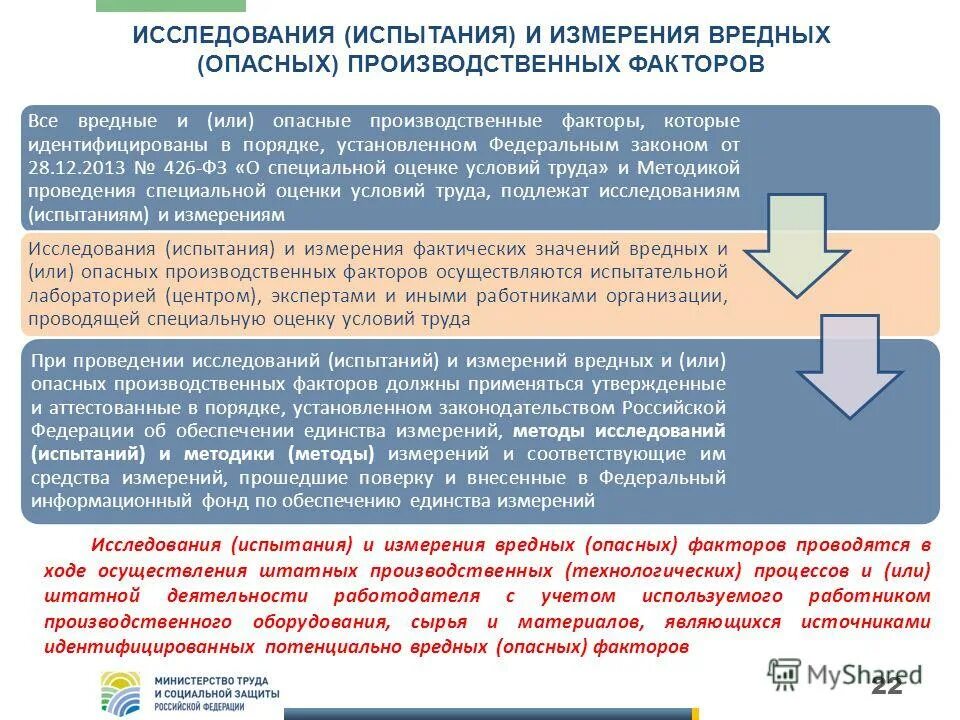 ИССЛЕДОВАНИЯ (ИСПЫТАНИЯ) И ИЗМЕРЕНИЯ ВРЕДНЫХ (ОПАСНЫХ) ПРОИЗВОДСТВЕННЫХ ФАКТОРОВ

Все вредные и (или) опасные производственные факторы, которые идентифицированы в порядке, установленном Федеральным законом от 28.12.2013 № 426-ФЗ «О специальной оценке условий труда» и Методикой проведения специальной оценки условий труда, подлежат исследованиям (испытаниям) и измерениям

Исследования (испытания) и измерения фактических значений вредных и (или) опасных производственных факторов осуществляются испытательной лабораторией (центром), экспертами и иными работниками организации, проводящей специальную оценку условий труда

При проведении исследований (испытаний) и измерений вредных и (или) опасных производственных факторов должны применяться утвержденные и аттестованные в порядке, установленном законодательством Российской Федерации об обеспечении единства измерений, методы исследований (испытаний) и методики (методы) измерений и соответствующие им средства измерений, прошедшие поверку и внесенные в Федеральный информационный фонд по обеспечению единства измерений

Исследования (испытания) и измерения вредных (опасных) факторов проводятся в ходе осуществления штатных производственных (технологических) процессов и (или) штатной деятельности работодателя с учетом используемого работником производственного оборудования, сырья и материалов, являющихся источниками идентифицированных потенциально вредных (опасных) факторов

МИНИСТЕРСТВО ТРУДА И СОЦИАЛЬНОЙ ЗАЩИТЫ РОССИЙСКОЙ ФЕДЕРАЦИИ

MyShared

22